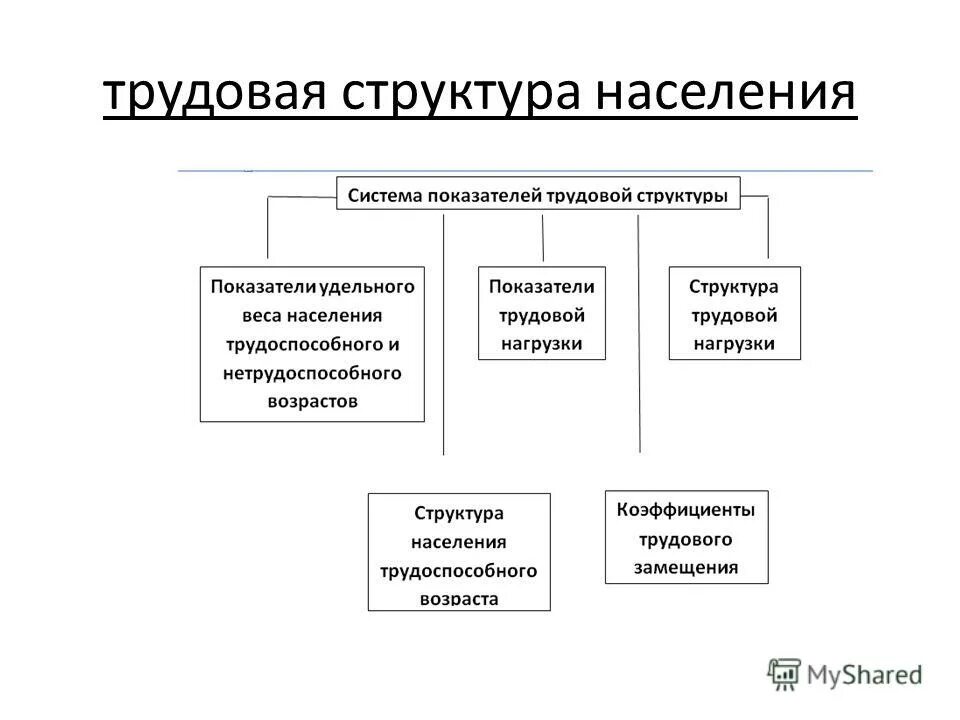 трудовая структура населения

Система показателей трудовой структуры

Показатели удельного веса населения трудоспособного и нетрудоспособного возрастов

Показатели трудовой нагрузки

Структура трудовой нагрузки

Структура населения трудоспособного возраста

Коэффициенты трудового замещения

MyShared